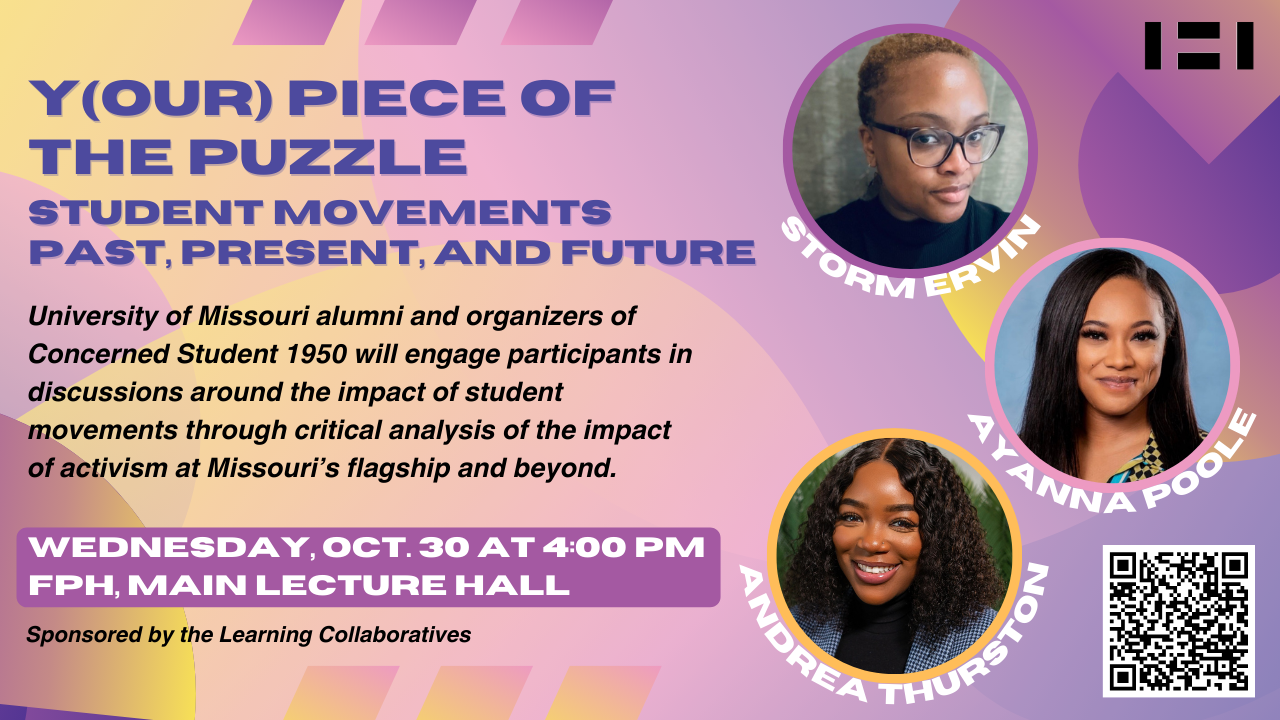 Y(OUR) PIECE OF THE PUZZLE

STUDENT MOVEMENTS PAST, PRESENT, AND FUTURE

University of Missouri alumni and organizers of Concerned Student 1950 will engage participants in discussions around the impact of student movements through critical analysis of the impact of activism at Missouri's flagship and beyond.

WEDNESDAY, OCT. 30 AT 4:00 PM
FPH, MAIN LECTURE HALL

Sponsored by the Learning Collaboratives

STORM ERVIN

AYANNA POOLE

ANDREA THURSTON